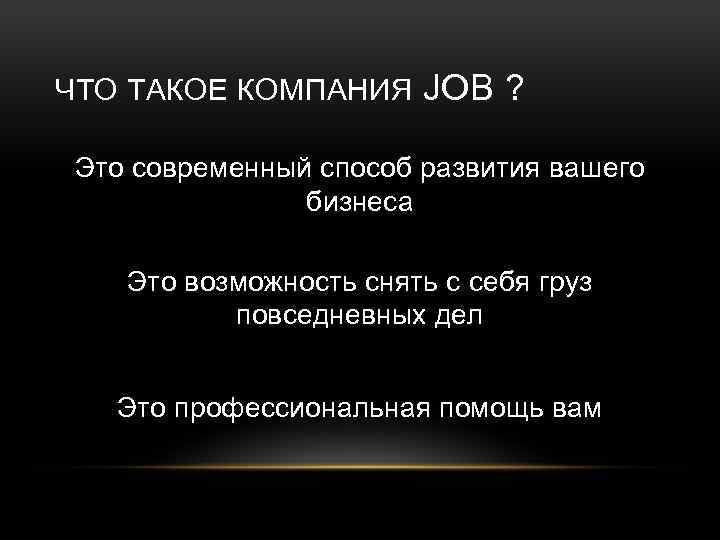 ЧТО ТАКОЕ КОМПАНИЯ JOB ?

Это современный способ развития вашего бизнеса

Это возможность снять с себя груз повседневных дел

Это профессиональная помощь вам